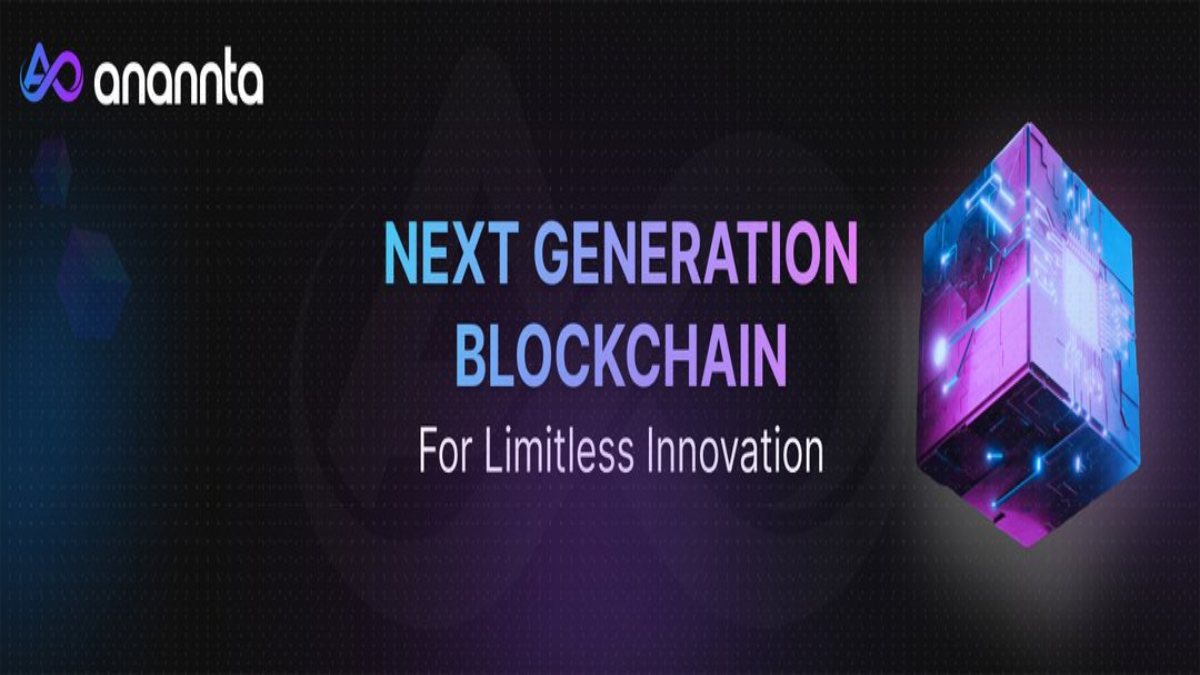 anannta

NEXT GENERATION BLOCKCHAIN

For Limitless Innovation